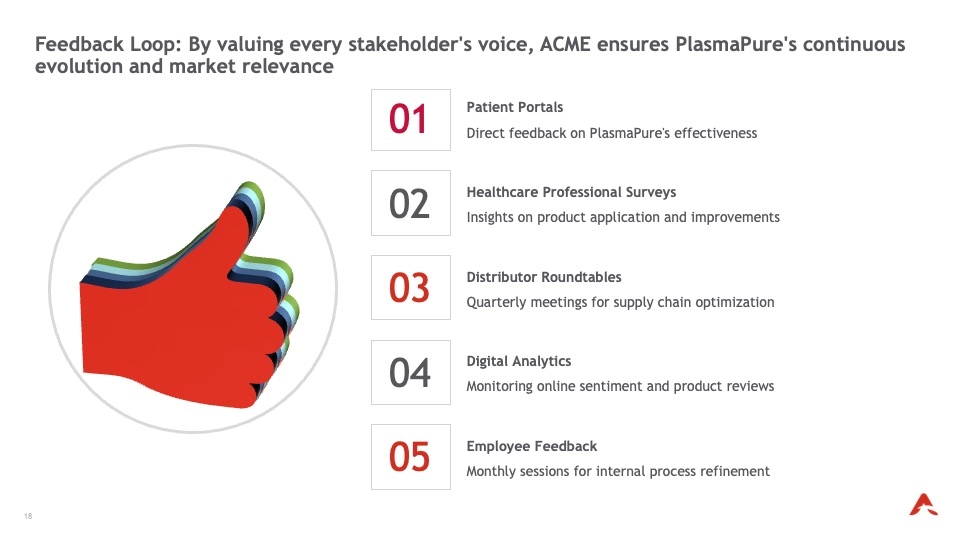 Feedback Loop: By valuing every stakeholder's voice, ACME ensures PlasmaPure's continuous evolution and market relevance

01
Patient Portals
Direct feedback on PlasmaPure's effectiveness

02
Healthcare Professional Surveys
Insights on product application and improvements

03
Distributor Roundtables
Quarterly meetings for supply chain optimization

04
Digital Analytics
Monitoring online sentiment and product reviews

05
Employee Feedback
Monthly sessions for internal process refinement

18